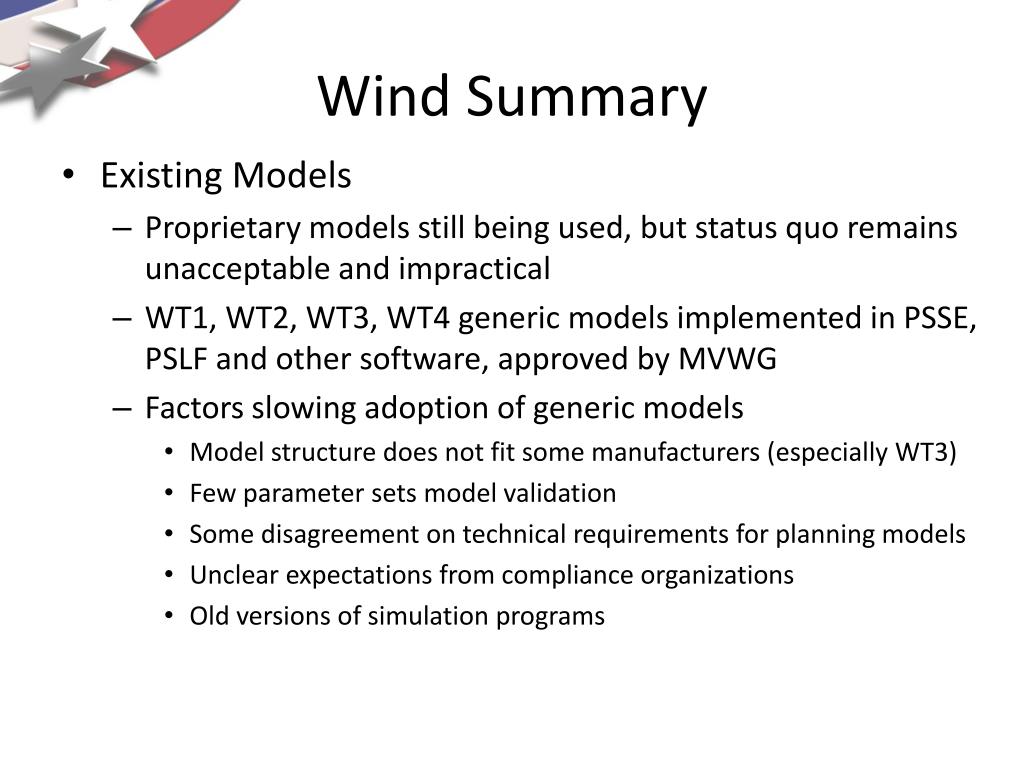 Wind Summary

• Existing Models
– Proprietary models still being used, but status quo remains unacceptable and impractical
– WT1, WT2, WT3, WT4 generic models implemented in PSSE, PSLF and other software, approved by MVWG
– Factors slowing adoption of generic models
• Model structure does not fit some manufacturers (especially WT3)
• Few parameter sets model validation
• Some disagreement on technical requirements for planning models
• Unclear expectations from compliance organizations
• Old versions of simulation programs